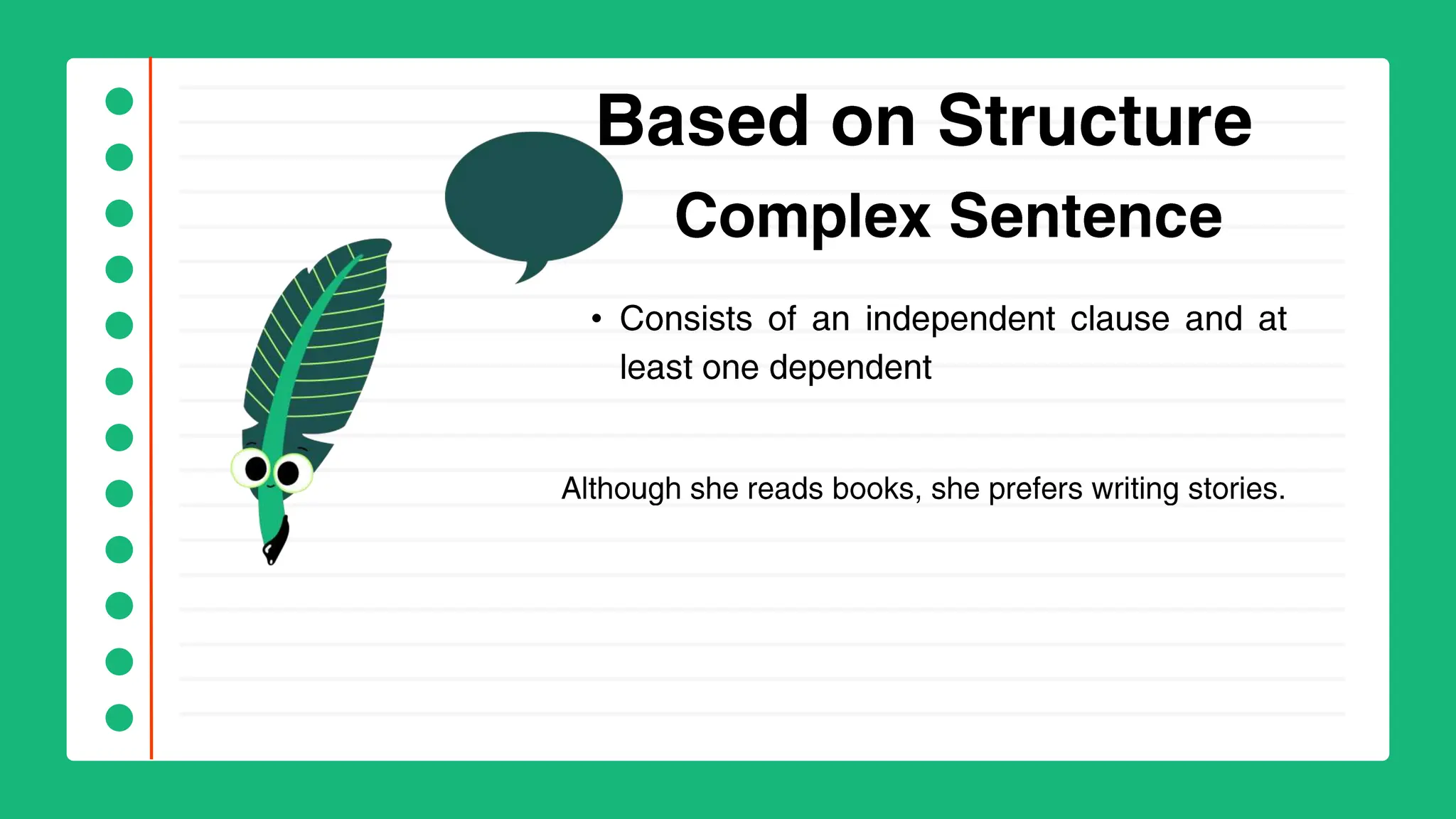 Based on Structure

Complex Sentence

• Consists of an independent clause and at least one dependent

Although she reads books, she prefers writing stories.